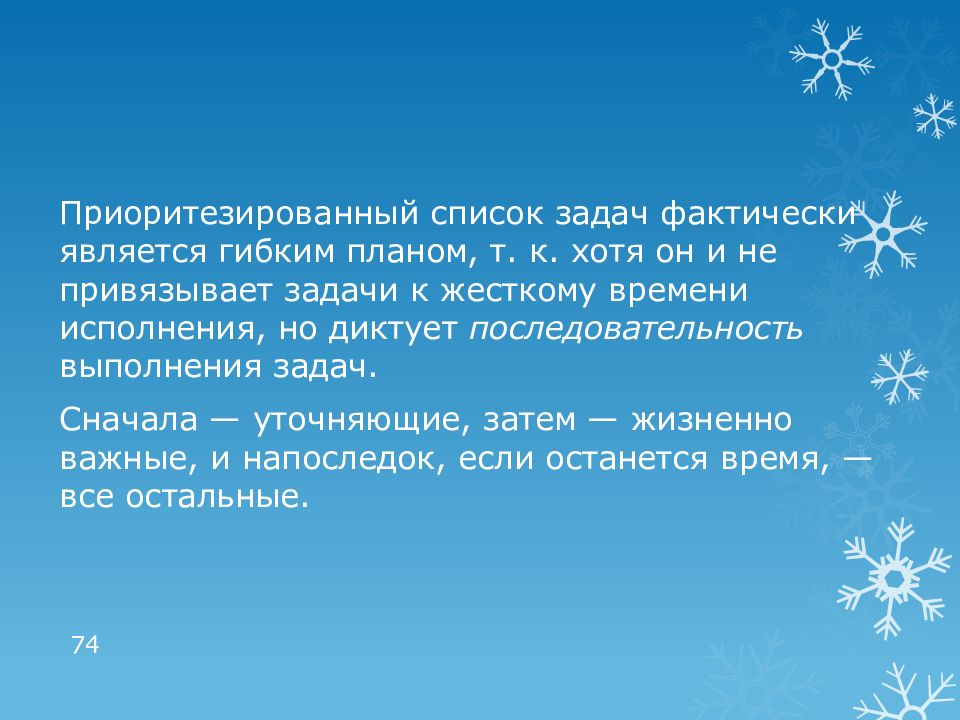 Приоритезированный список задач фактически является гибким планом, т. к. хотя он и не привязывает задачи к жесткому времени исполнения, но диктует последовательность выполнения задач.

Сначала — уточняющие, затем — жизненно важные, и напоследок, если останется время, — все остальные.

74